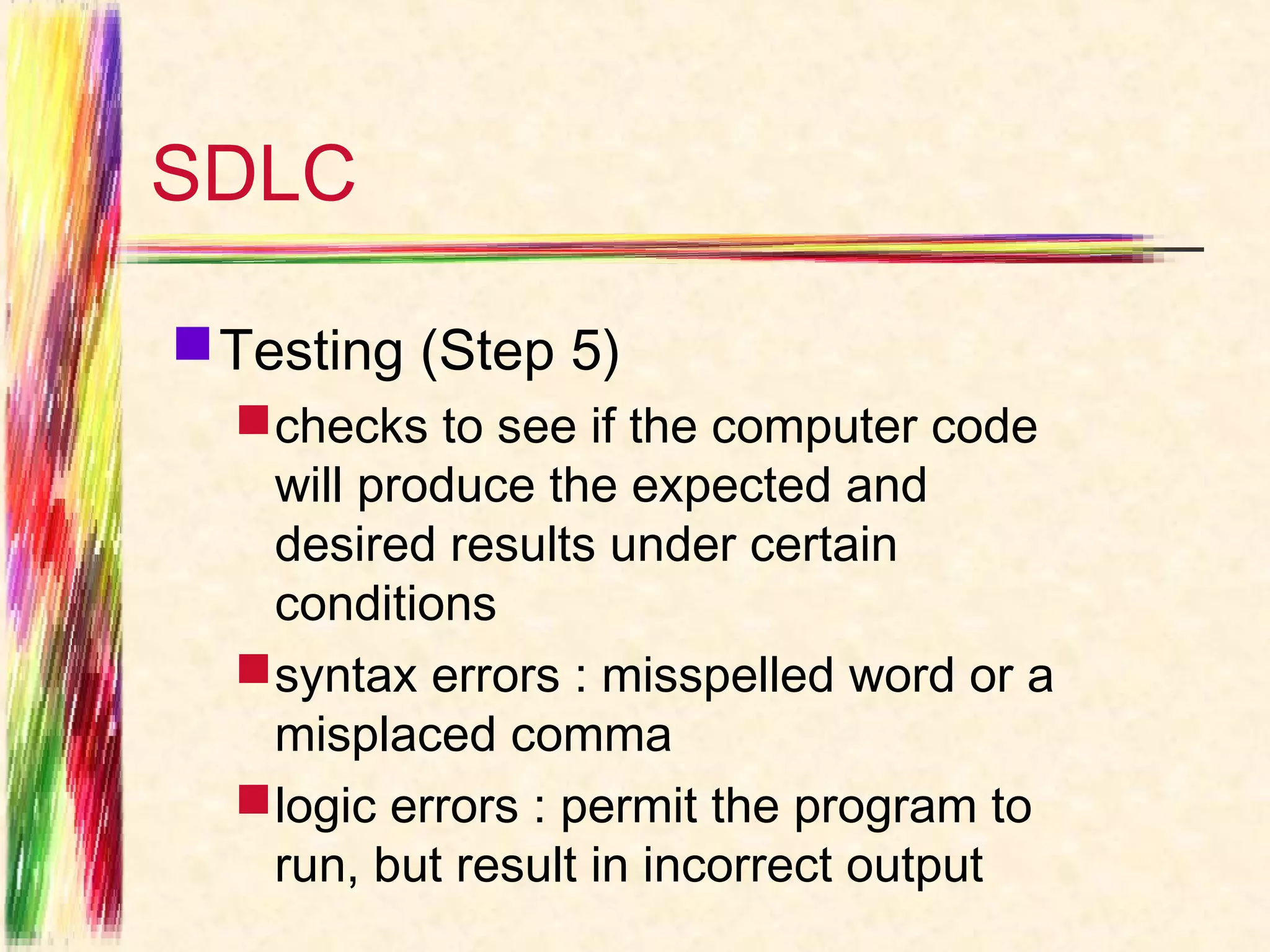 SDLC

Testing (Step 5)

checks to see if the computer code will produce the expected and desired results under certain conditions

syntax errors : misspelled word or a misplaced comma

logic errors : permit the program to run, but result in incorrect output